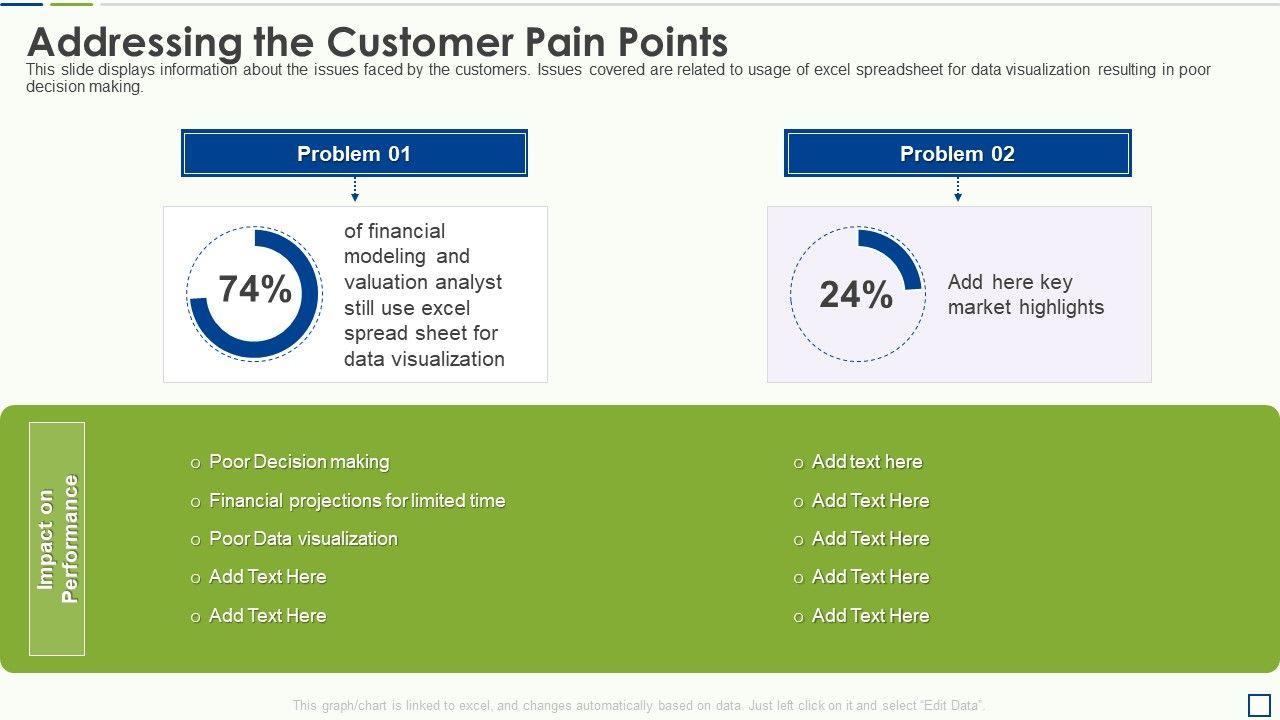 Addressing the Customer Pain Points

This slide displays information about the issues faced by the customers. Issues covered are related to usage of excel spreadsheet for data visualization resulting in poor decision making.

Problem 01

74%

of financial modeling and valuation analyst still use excel spread sheet for data visualization

Problem 02

24%

Add here key market highlights

Impact on Performance

o Poor Decision making
o Financial projections for limited time
o Poor Data visualization
o Add Text Here
o Add Text Here

o Add text here
o Add Text Here
o Add Text Here
o Add Text Here
o Add Text Here

This graph/chart is linked to excel, and changes automatically based on data. Just left click on it and select "Edit Data".